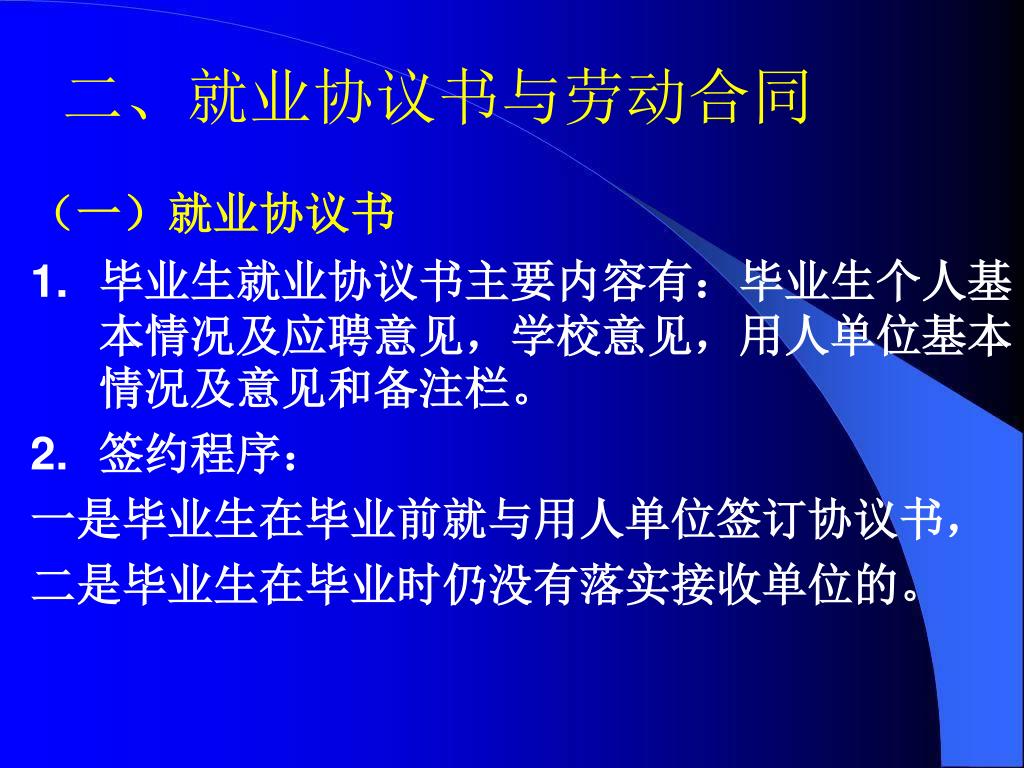 二、就业协议书与劳动合同

（一）就业协议书

1. 毕业生就业协议书主要内容有：毕业生个人基本情况及应聘意见，学校意见，用人单位基本情况及意见和备注栏。

2. 签约程序：

一是毕业生在毕业前就与用人单位签订协议书，

二是毕业生在毕业时仍没有落实接收单位的。